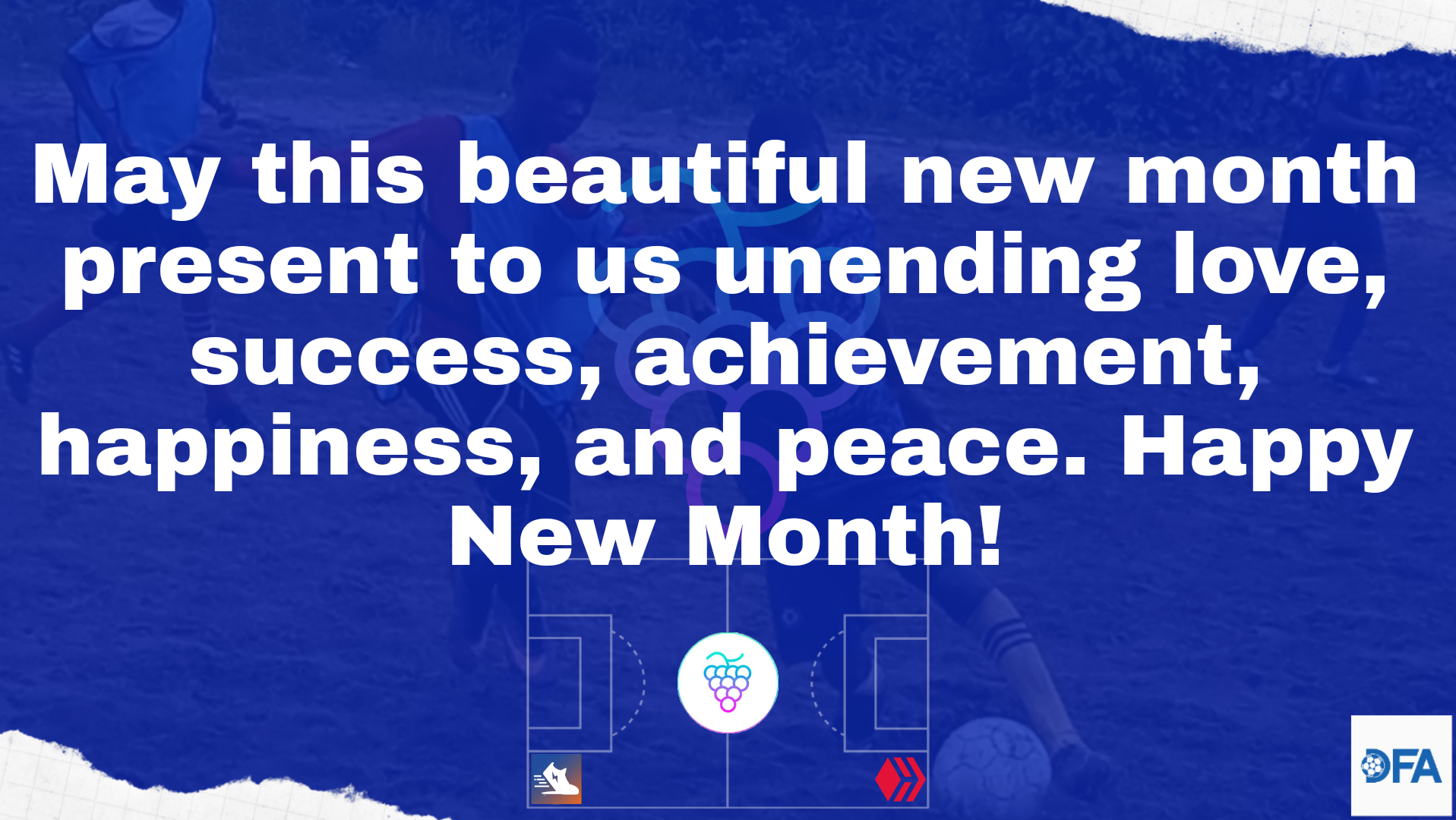 May this beautiful new month present to us unending love, success, achievement, happiness, and peace. Happy New Month!

DFA